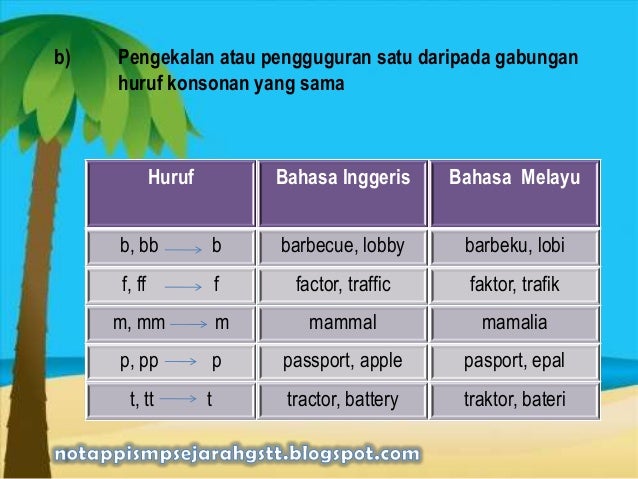 b) Pengekalan atau pengguguran satu daripada gabungan huruf konsonan yang sama

| Huruf | Bahasa Inggeris | Bahasa Melayu |
|---|---|---|
| b, bb $\rightarrow$ b | barbecue, lobby | barbeku, lobi |
| f, ff $\rightarrow$ f | factor, traffic | faktor, trafik |
| m, mm $\rightarrow$ m | mammal | mamalia |
| p, pp $\rightarrow$ p | passport, apple | pasport, epal |
| t, tt $\rightarrow$ t | tractor, battery | traktor, bateri |

notappismpsejarahgstt.blogspot.com